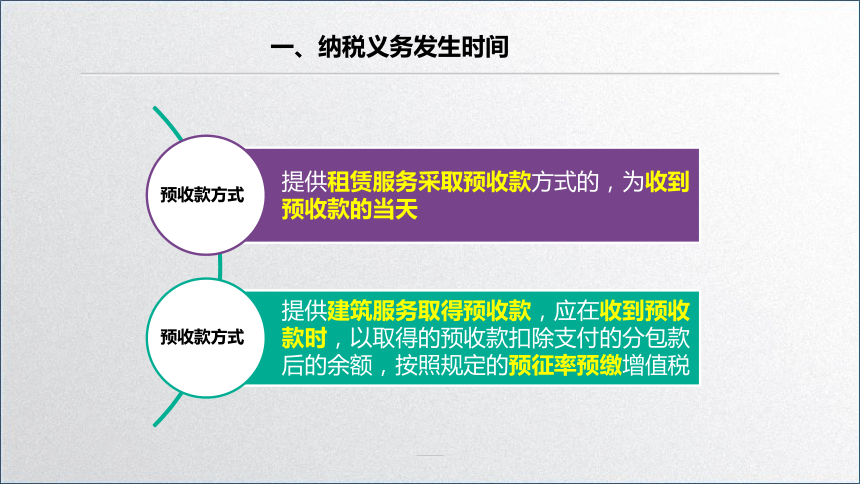 一、纳税义务发生时间

预收款方式

提供租赁服务采取预收款方式的，为收到预收款的当天

预收款方式

提供建筑服务取得预收款，应在收到预收款时，以取得的预收款扣除支付的分包款后的余额，按照规定的预征率预缴增值税